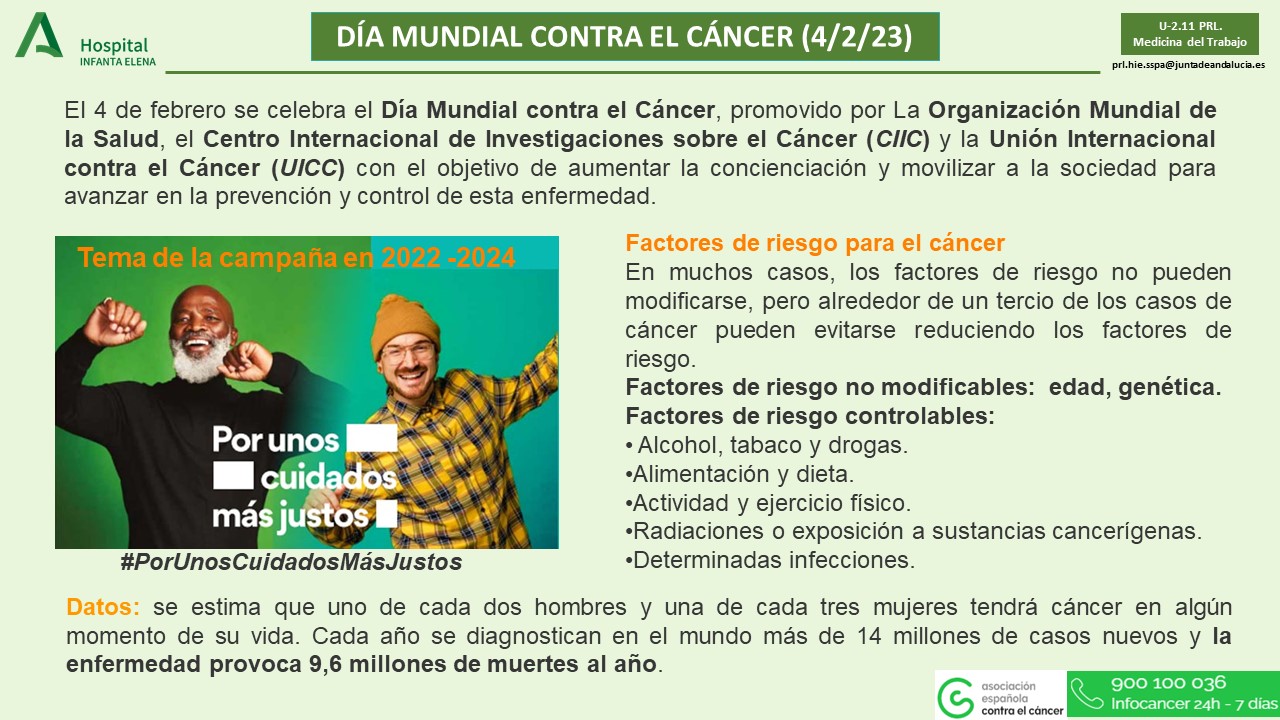 Hospital
INFANTA ELENA

DÍA MUNDIAL CONTRA EL CÁNCER (4/2/23)

U-2.11 PRL.
Medicina del Trabajo

prl.hie.sspa@juntadeandalucia.es

El 4 de febrero se celebra el Día Mundial contra el Cáncer, promovido por La Organización Mundial de la Salud, el Centro Internacional de Investigaciones sobre el Cáncer (CIIC) y la Unión Internacional contra el Cáncer (UICC) con el objetivo de aumentar la concienciación y movilizar a la sociedad para avanzar en la prevención y control de esta enfermedad.

Tema de la campaña en 2022 -2024

Por unos cuidados más justos

#PorUnosCuidadosMásJustos

Factores de riesgo para el cáncer
En muchos casos, los factores de riesgo no pueden modificarse, pero alrededor de un tercio de los casos de cáncer pueden evitarse reduciendo los factores de riesgo.
Factores de riesgo no modificables: edad, genética.
Factores de riesgo controlables:
• Alcohol, tabaco y drogas.
•Alimentación y dieta.
•Actividad y ejercicio físico.
•Radiaciones o exposición a sustancias cancerígenas.
•Determinadas infecciones.

Datos: se estima que uno de cada dos hombres y una de cada tres mujeres tendrá cáncer en algún momento de su vida. Cada año se diagnostican en el mundo más de 14 millones de casos nuevos y la enfermedad provoca 9,6 millones de muertes al año.

asociación española contra el cáncer

900 100 036
Infocancer 24h - 7 días